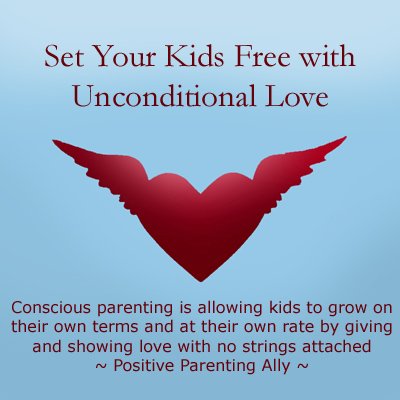 Set Your Kids Free with Unconditional Love

Conscious parenting is allowing kids to grow on their own terms and at their own rate by giving and showing love with no strings attached
~ Positive Parenting Ally ~